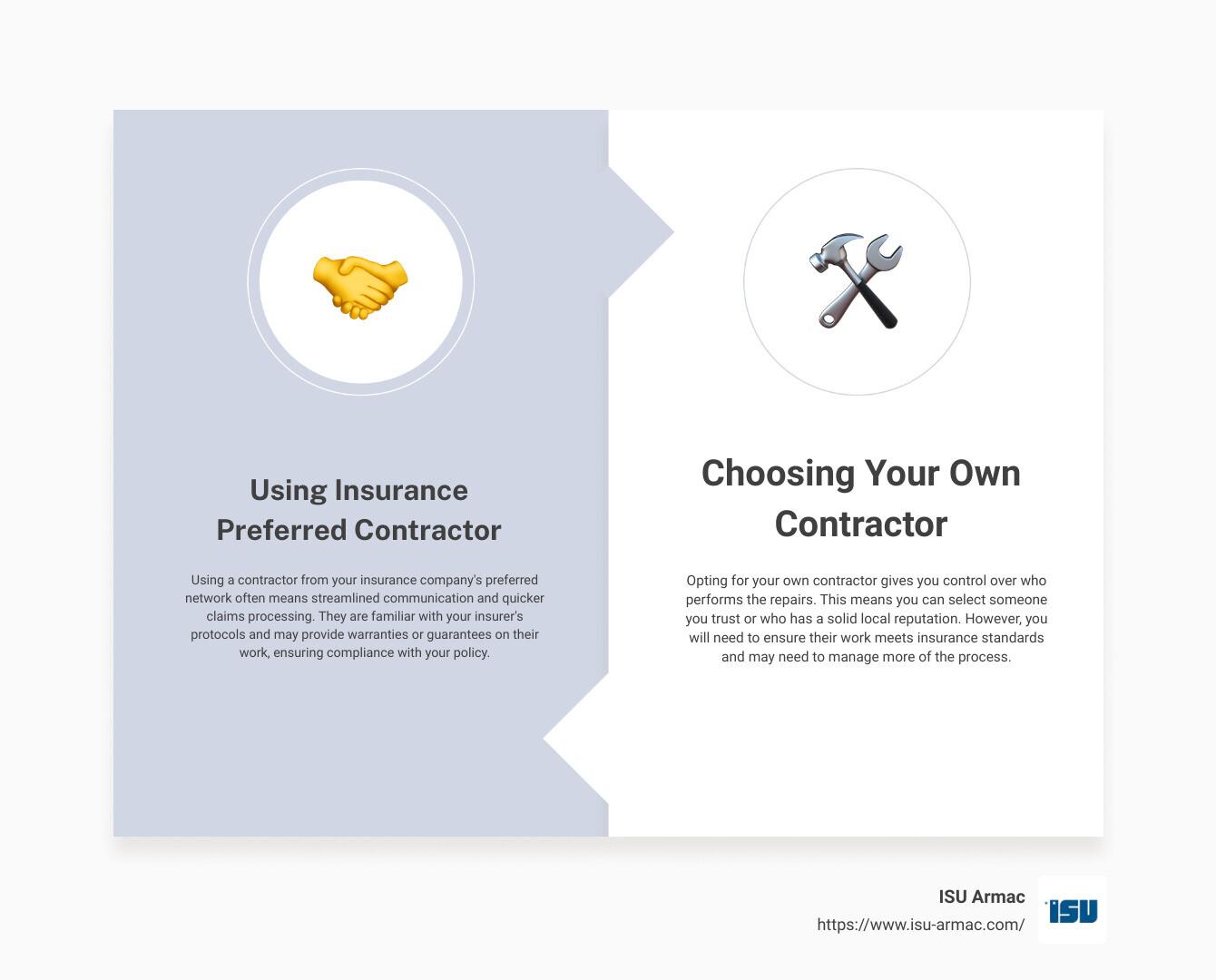 Using Insurance Preferred Contractor

Using a contractor from your insurance company's preferred network often means streamlined communication and quicker claims processing. They are familiar with your insurer's protocols and may provide warranties or guarantees on their work, ensuring compliance with your policy.

Choosing Your Own Contractor

Opting for your own contractor gives you control over who performs the repairs. This means you can select someone you trust or who has a solid local reputation. However, you will need to ensure their work meets insurance standards and may need to manage more of the process.

ISU Armac
https://www.isu-armac.com/

ISU